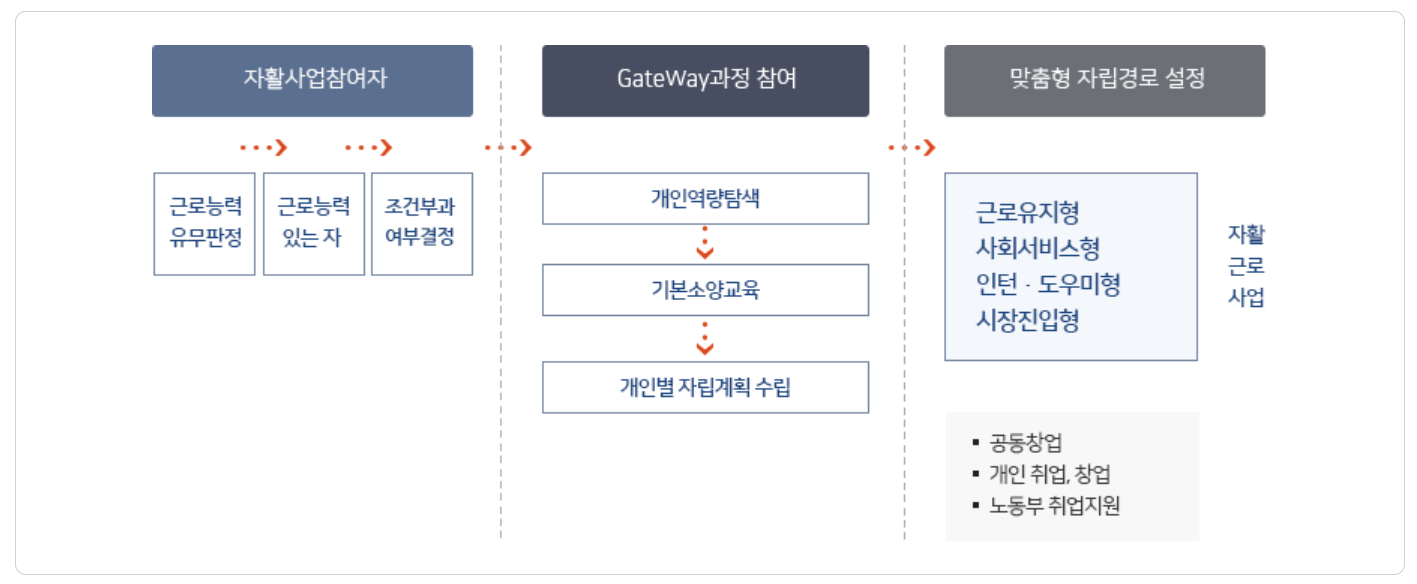 자활사업참여자

근로능력 유무판정

근로능력 있는 자

조건부과 여부결정

GateWay과정 참여

개인역량탐색

기본소양교육

개인별 자립계획 수립

맞춤형 자립경로 설정

근로유지형
사회서비스형
인턴 · 도우미형
시장진입형

자활 근로 사업

▪ 공동창업
▪ 개인 취업, 창업
▪ 노동부 취업지원